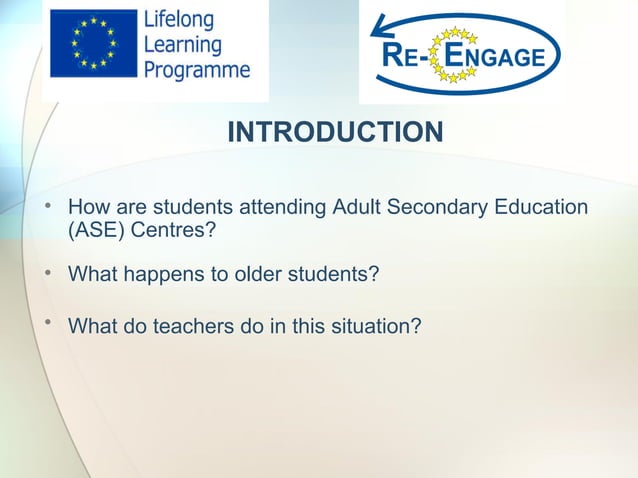 Lifelong Learning Programme

RE-ENGAGE

INTRODUCTION

• How are students attending Adult Secondary Education (ASE) Centres?

• What happens to older students?

• What do teachers do in this situation?